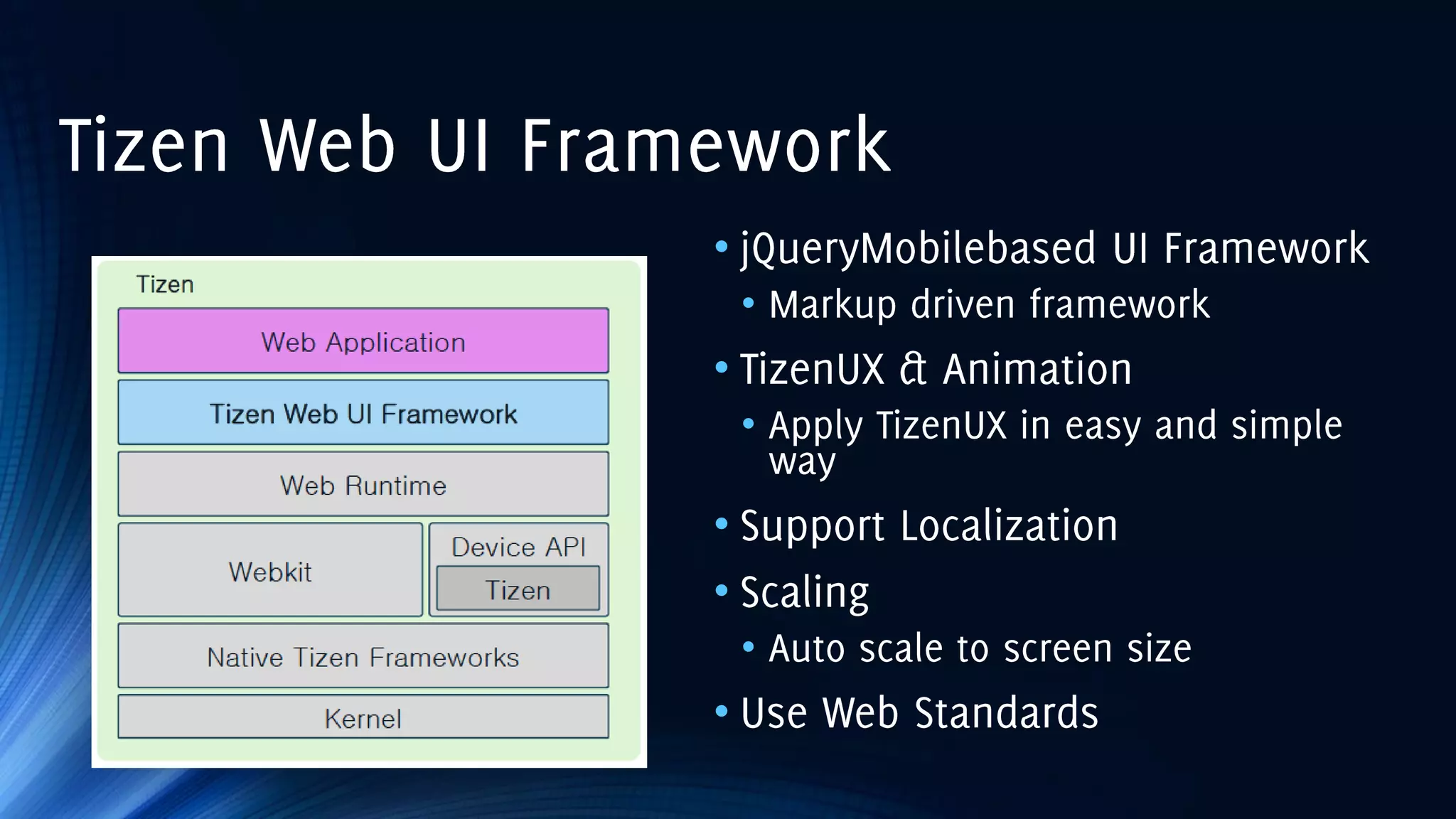 Tizen Web UI Framework

Tizen

Web Application

Tizen Web UI Framework

Web Runtime

Webkit

Device API

Tizen

Native Tizen Frameworks

Kernel

• jQueryMobilebased UI Framework
  • Markup driven framework
• TizenUX & Animation
  • Apply TizenUX in easy and simple way
• Support Localization
• Scaling
  • Auto scale to screen size
• Use Web Standards